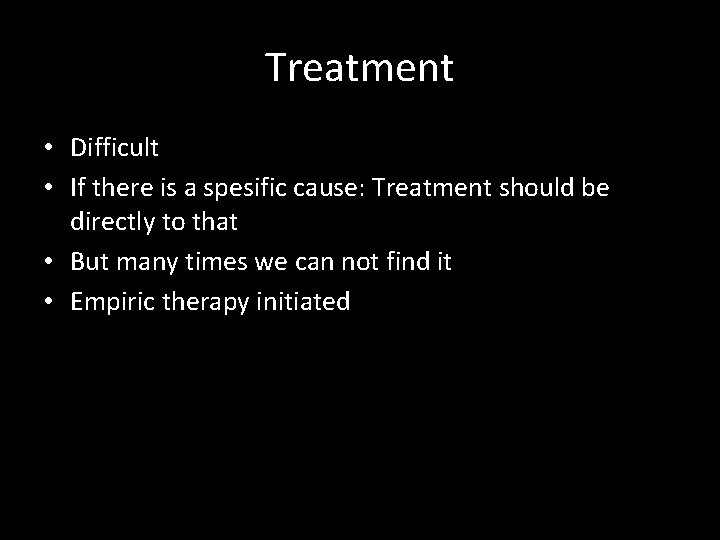 Treatment

• Difficult
• If there is a spesific cause: Treatment should be directly to that
• But many times we can not find it
• Empiric therapy initiated